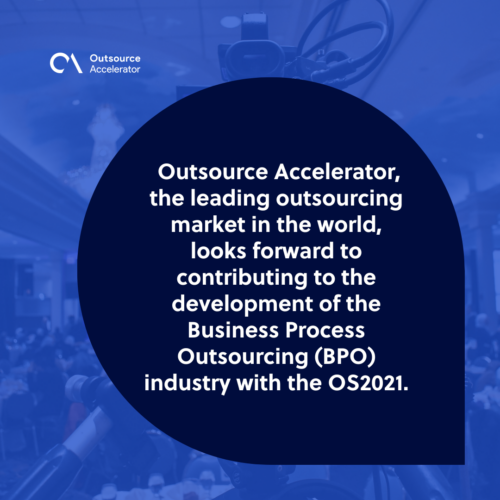 Outsource Accelerator

Outsource Accelerator, the leading outsourcing market in the world, looks forward to contributing to the development of the Business Process Outsourcing (BPO) industry with the OS2021.